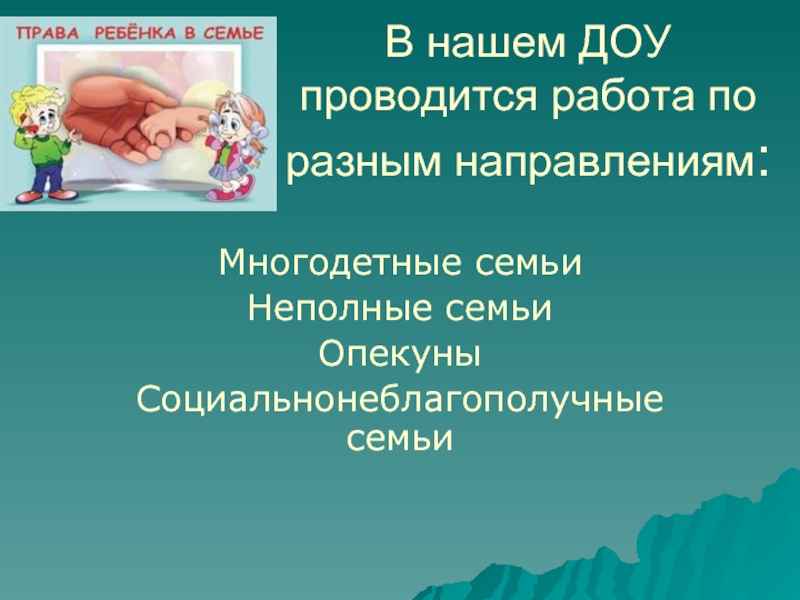 ПРАВА РЕБЁНКА В СЕМЬЕ

В нашем ДОУ проводится работа по разным направлениям:

Многодетные семьи
Неполные семьи
Опекуны
Социальнонеблагополучные семьи